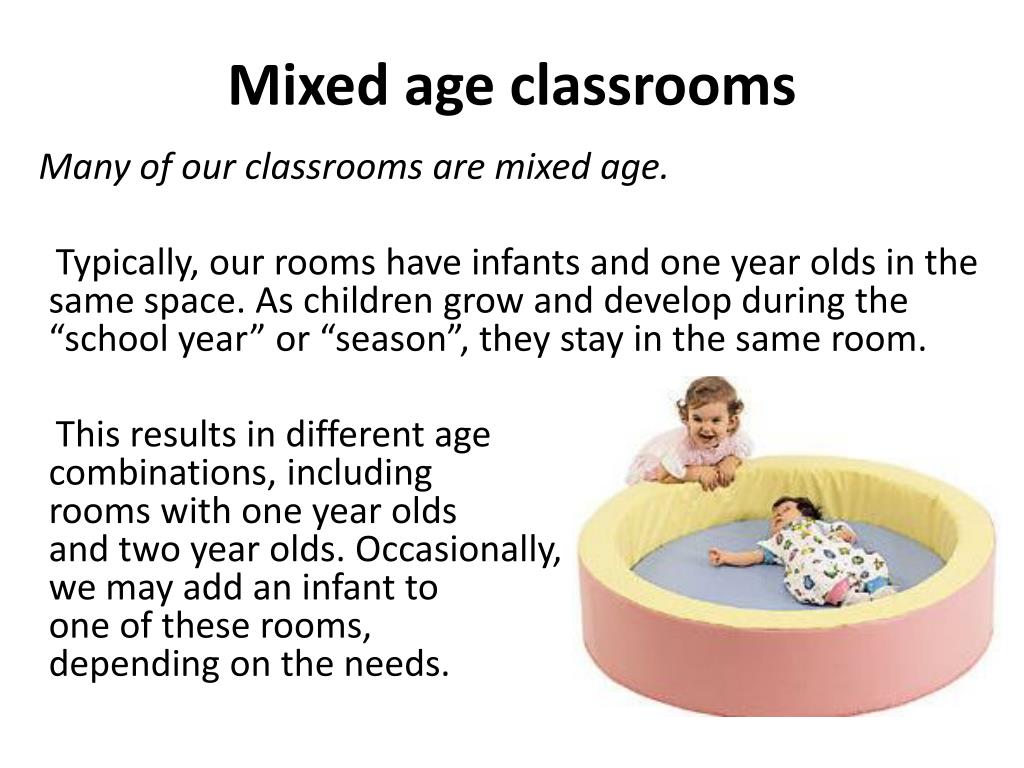 Mixed age classrooms

Many of our classrooms are mixed age.

Typically, our rooms have infants and one year olds in the same space. As children grow and develop during the “school year” or “season”, they stay in the same room.

This results in different age combinations, including rooms with one year olds and two year olds. Occasionally, we may add an infant to one of these rooms, depending on the needs.